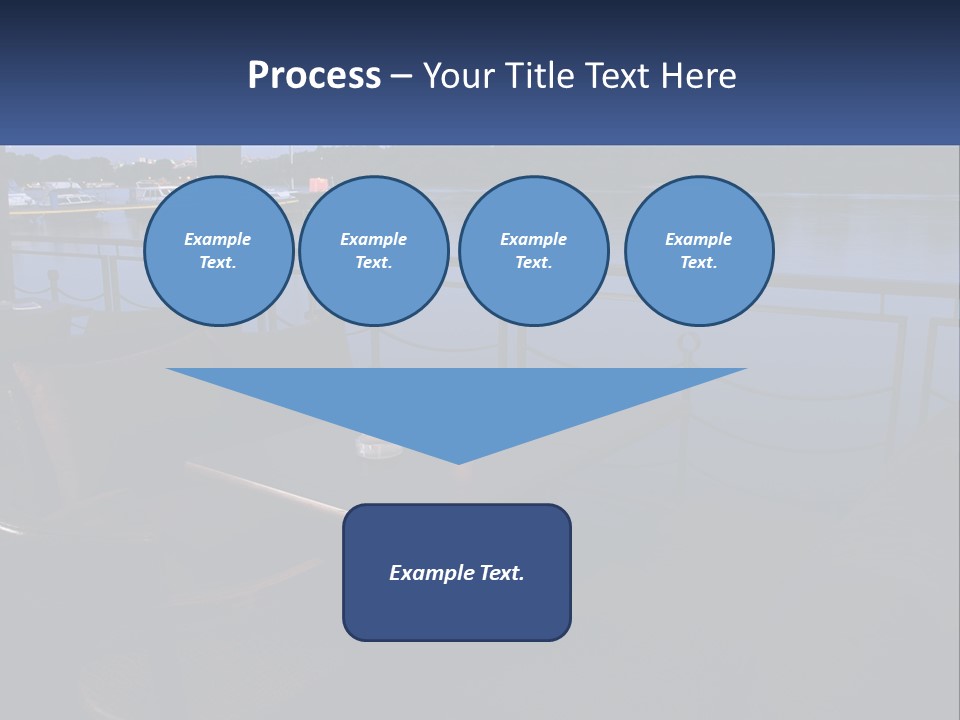 Process – Your Title Text Here

Example Text.

Example Text.

Example Text.

Example Text.

Example Text.